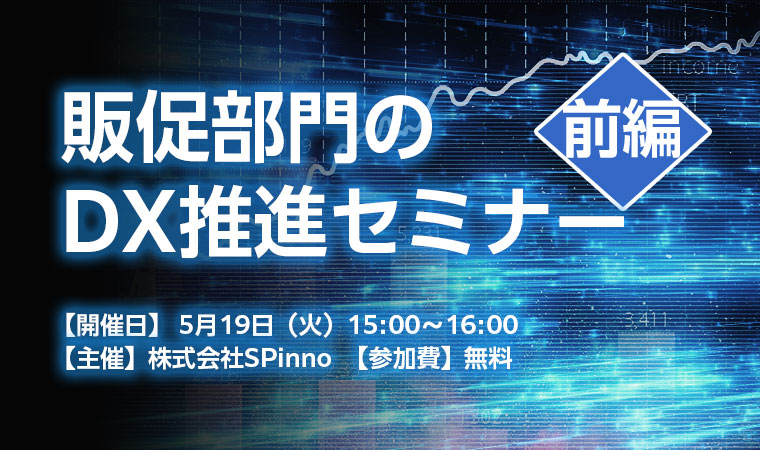 販促部門の
DX推進セミナー

前編

【開催日】 5月19日（火）15:00～16:00
【主催】株式会社SPinno 【参加費】無料